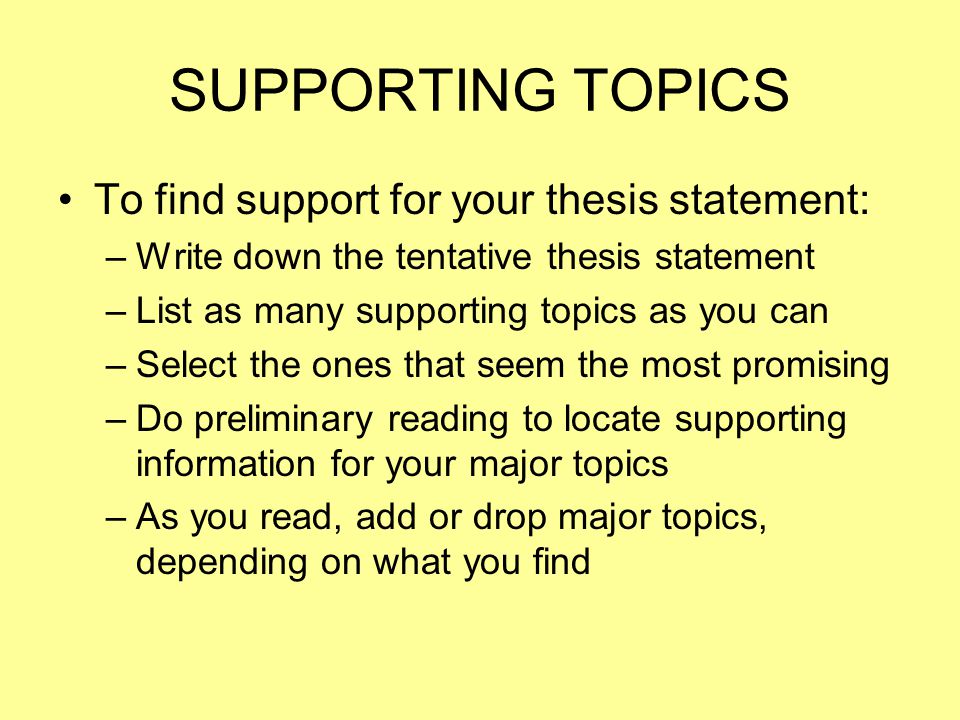 SUPPORTING TOPICS

• To find support for your thesis statement:
– Write down the tentative thesis statement
– List as many supporting topics as you can
– Select the ones that seem the most promising
– Do preliminary reading to locate supporting information for your major topics
– As you read, add or drop major topics, depending on what you find